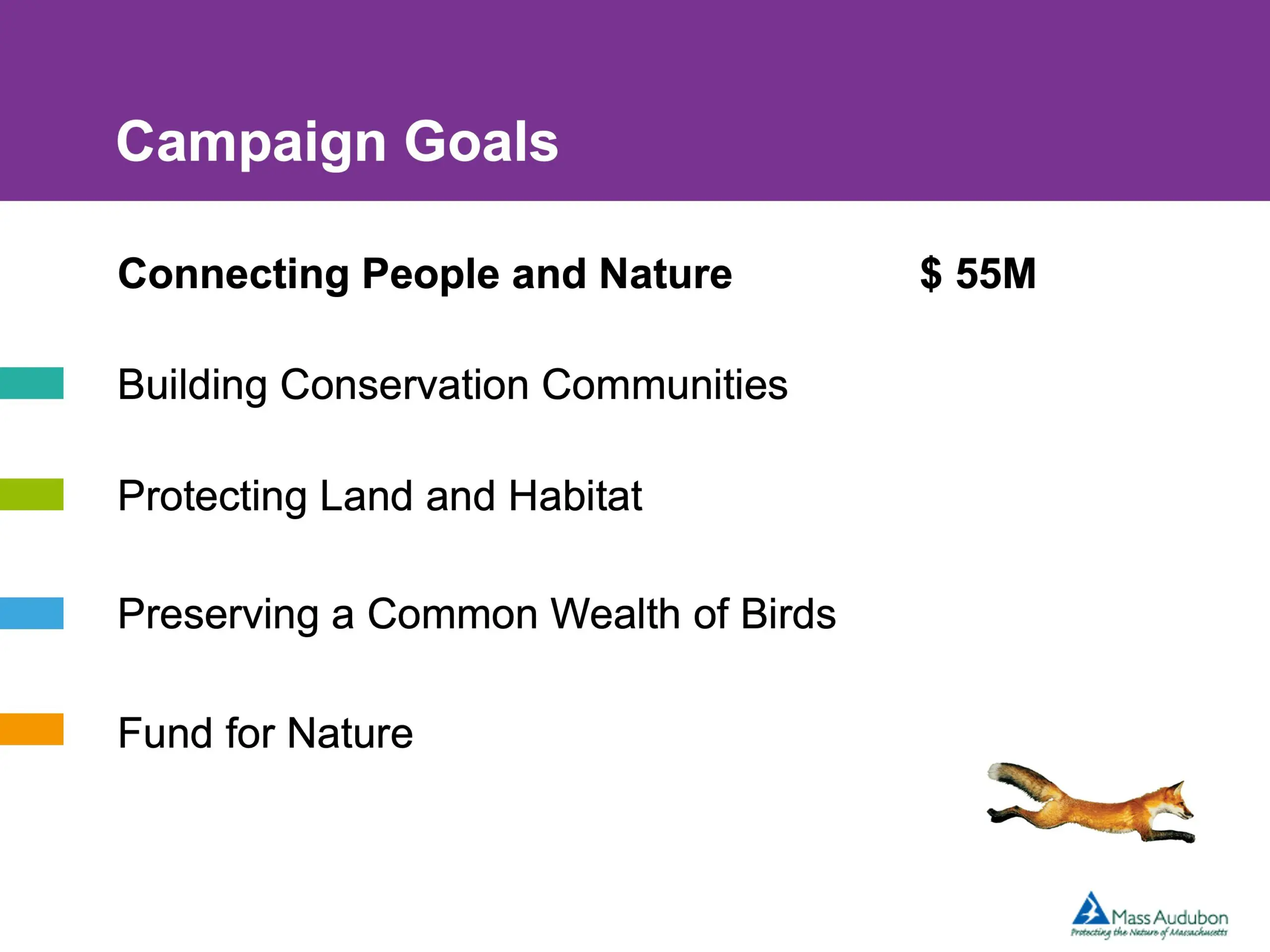 Campaign Goals

Connecting People and Nature $ 55M

Building Conservation Communities

Protecting Land and Habitat

Preserving a Common Wealth of Birds

Fund for Nature

Mass Audubon
Protecting the Nature of Massachusetts